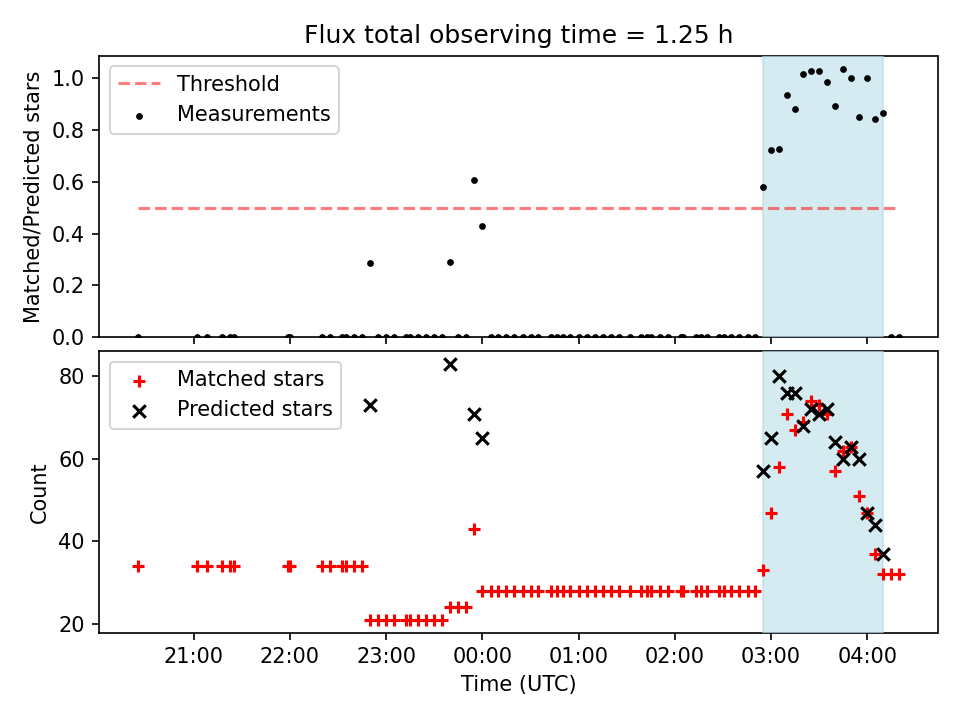 Flux total observing time = 1.25 h

Threshold
Measurements

Matched/Predicted stars

1.0
0.8
0.6
0.4
0.2
0.0

Matched stars
Predicted stars

Count

80
60
40
20

21:00
22:00
23:00
00:00
01:00
02:00
03:00
04:00

Time (UTC)